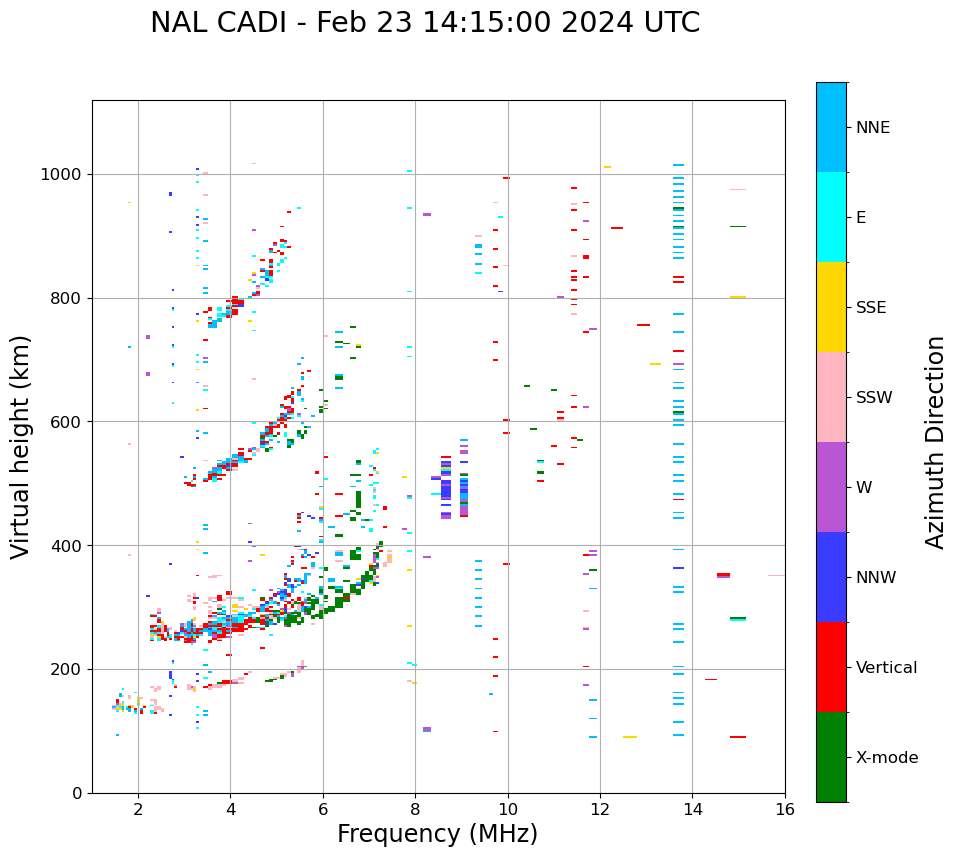 NAL CADI - Feb 23 14:15:00 2024 UTC

Virtual height (km)

1000
800
600
400
200
0

2
4
6
8
10
12
14
16

Frequency (MHz)

NNE
E
SSE
SSW
W
NNW
Vertical
X-mode

Azimuth Direction